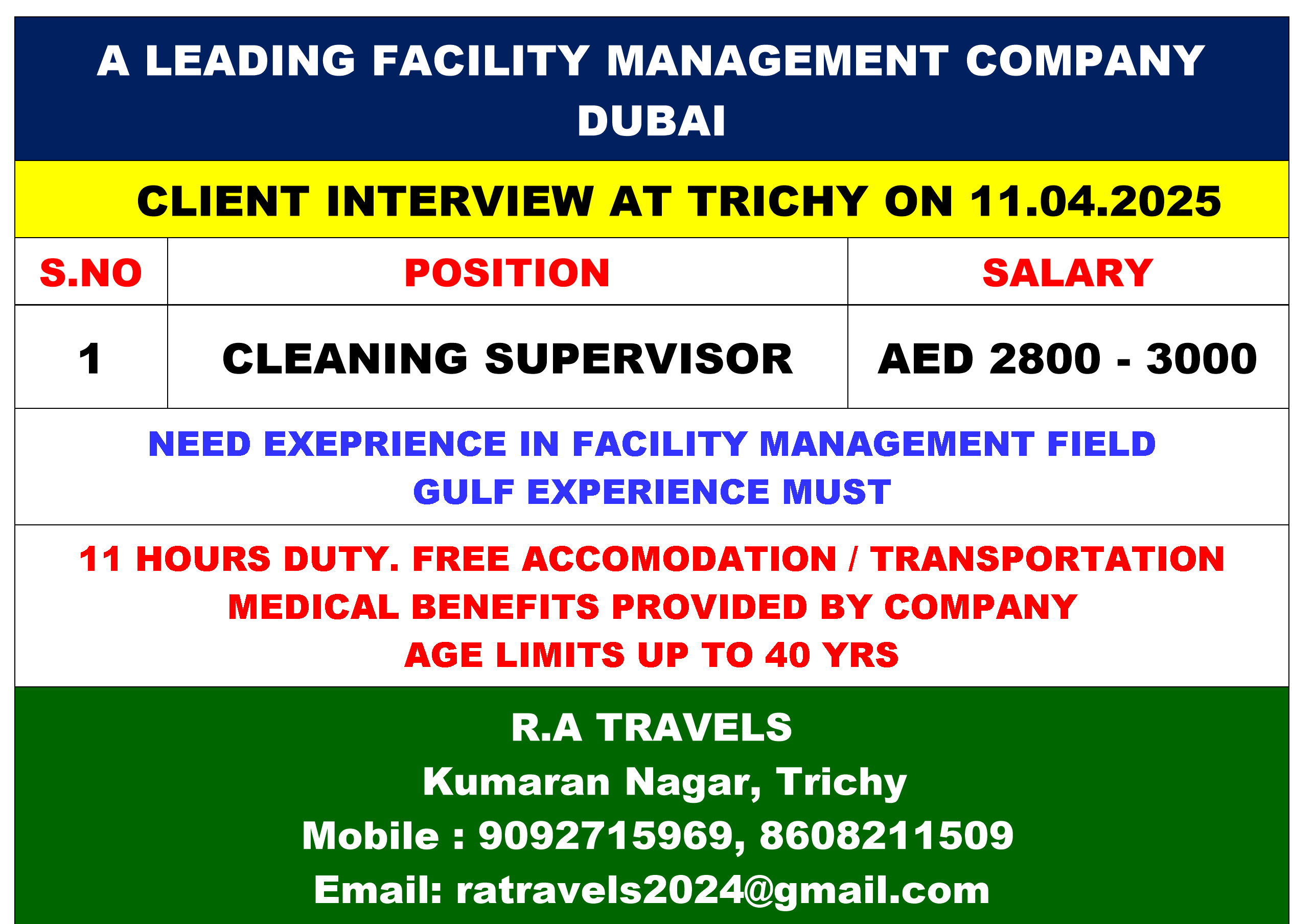 A LEADING FACILITY MANAGEMENT COMPANY DUBAI

CLIENT INTERVIEW AT TRICHY ON 11.04.2025

| S.NO | POSITION | SALARY |
|---|---|---|
| 1 | CLEANING SUPERVISOR | AED 2800 - 3000 |

NEED EXEPRIENCE IN FACILITY MANAGEMENT FIELD
GULF EXPERIENCE MUST

11 HOURS DUTY. FREE ACCOMODATION / TRANSPORTATION
MEDICAL BENEFITS PROVIDED BY COMPANY
AGE LIMITS UP TO 40 YRS

R.A TRAVELS
Kumaran Nagar, Trichy
Mobile : 9092715969, 8608211509
Email: ratravels2024@gmail.com